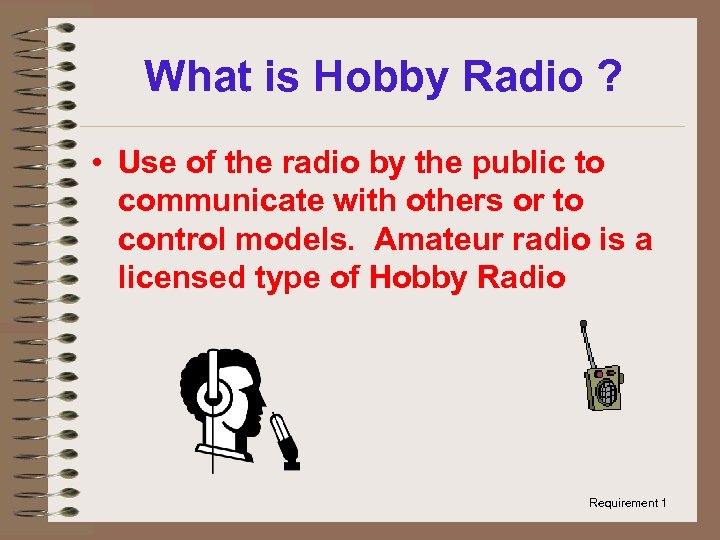 What is Hobby Radio ?

• Use of the radio by the public to communicate with others or to control models. Amateur radio is a licensed type of Hobby Radio

Requirement 1